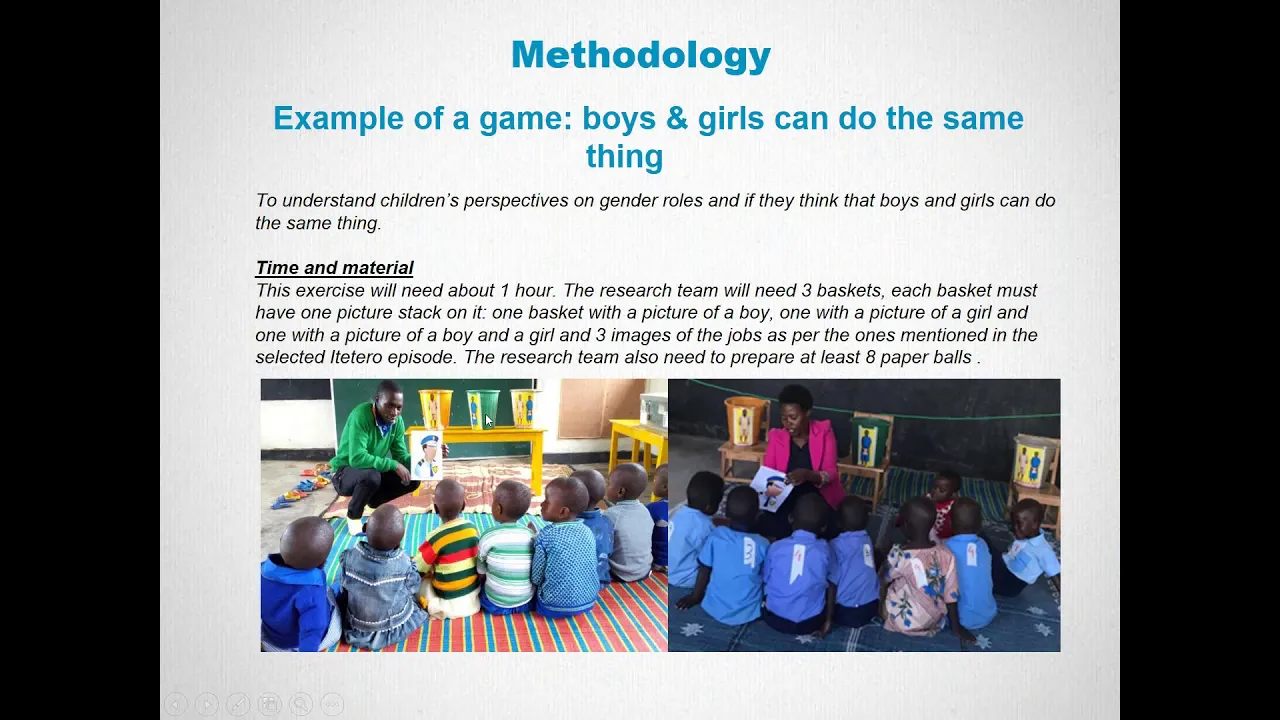 Methodology

Example of a game: boys & girls can do the same thing

To understand children's perspectives on gender roles and if they think that boys and girls can do the same thing.

Time and material
This exercise will need about 1 hour. The research team will need 3 baskets, each basket must have one picture stack on it: one basket with a picture of a boy, one with a picture of a girl and one with a picture of a boy and a girl and 3 images of the jobs as per the ones mentioned in the selected Itetero episode. The research team also need to prepare at least 8 paper balls .